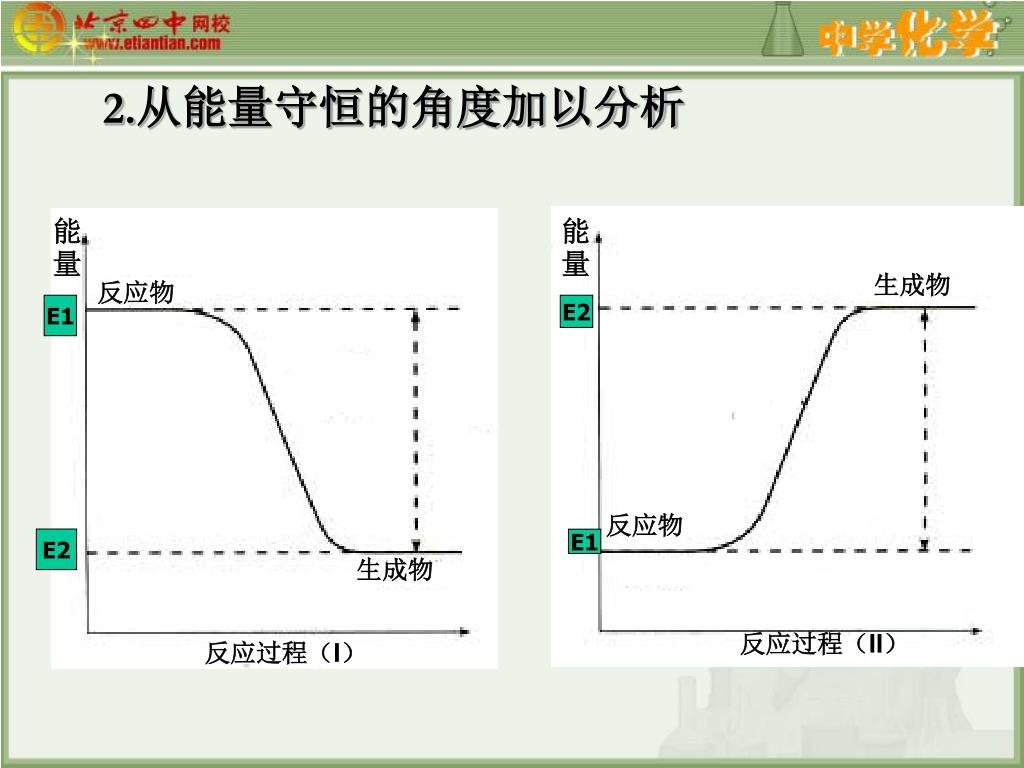 北京四中网校
www.etiantian.com

中学化学

2.从能量守恒的角度加以分析

能量
反应物
E1
E2
生成物
反应过程（I）

能量
生成物
E2
反应物
E1
反应过程（II）